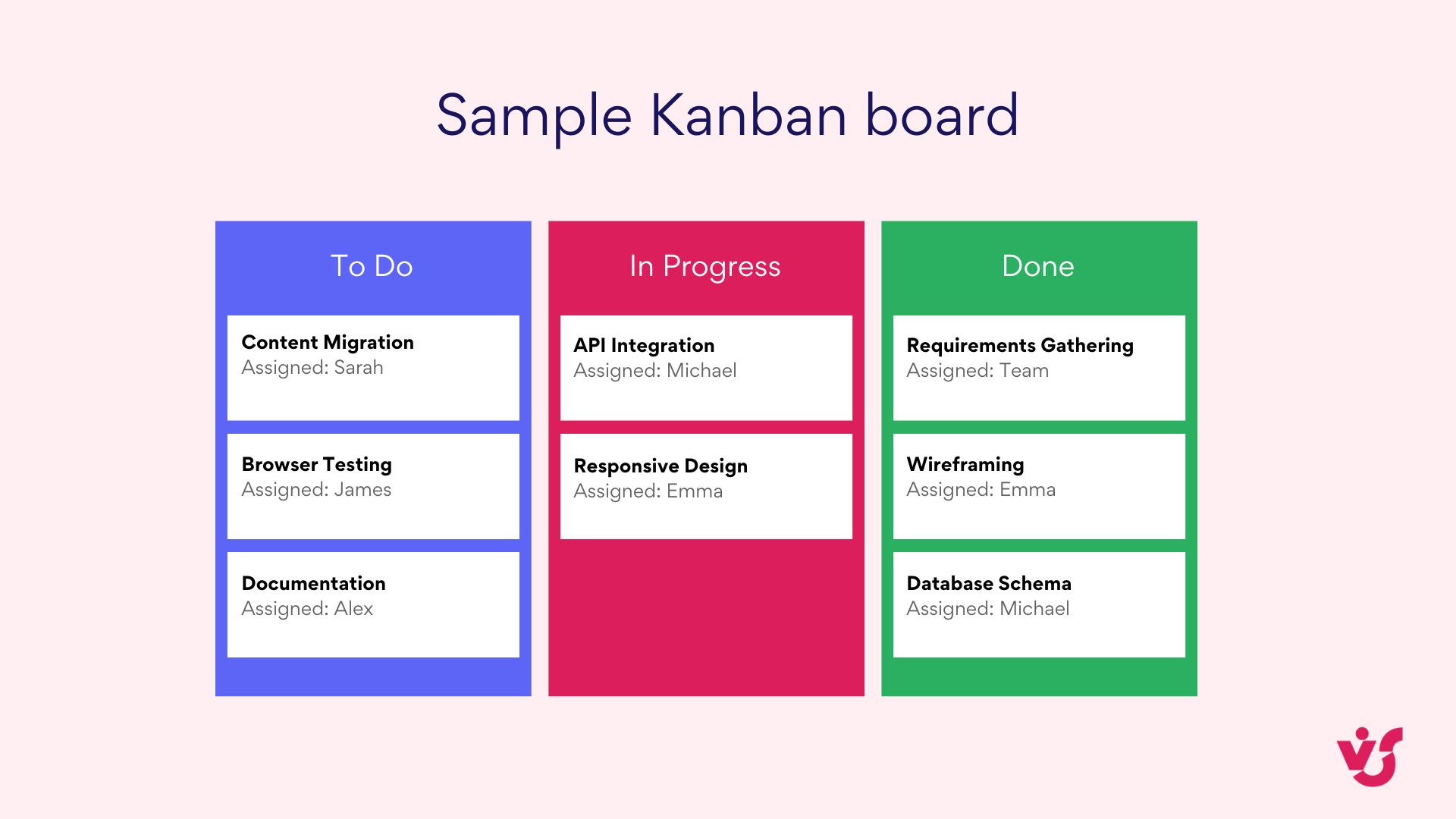 Sample Kanban board

To Do

Content Migration
Assigned: Sarah

Browser Testing
Assigned: James

Documentation
Assigned: Alex

In Progress

API Integration
Assigned: Michael

Responsive Design
Assigned: Emma

Done

Requirements Gathering
Assigned: Team

Wireframing
Assigned: Emma

Database Schema
Assigned: Michael